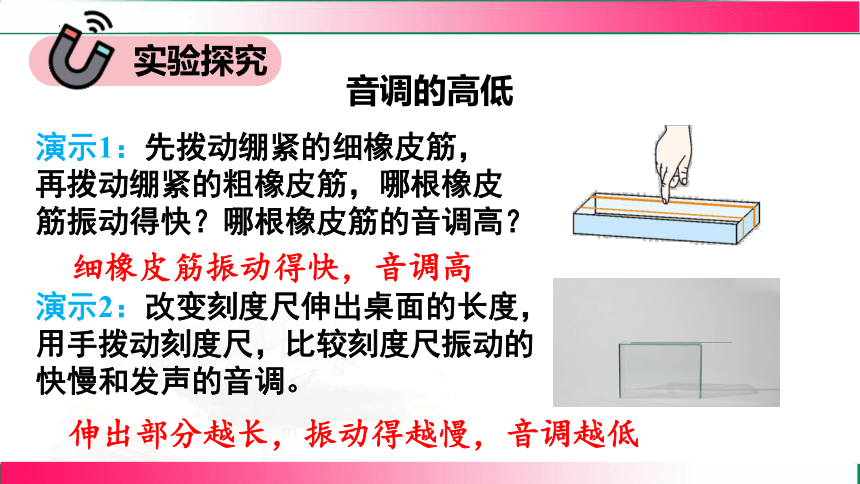 实验探究

音调的高低

演示1：先拨动绷紧的细橡皮筋，再拨动绷紧的粗橡皮筋，哪根橡皮筋振动得快？哪根橡皮筋的音调高？

细橡皮筋振动得快，音调高

演示2：改变刻度尺伸出桌面的长度，用手拨动刻度尺，比较刻度尺振动的快慢和发声的音调。

伸出部分越长，振动得越慢，音调越低